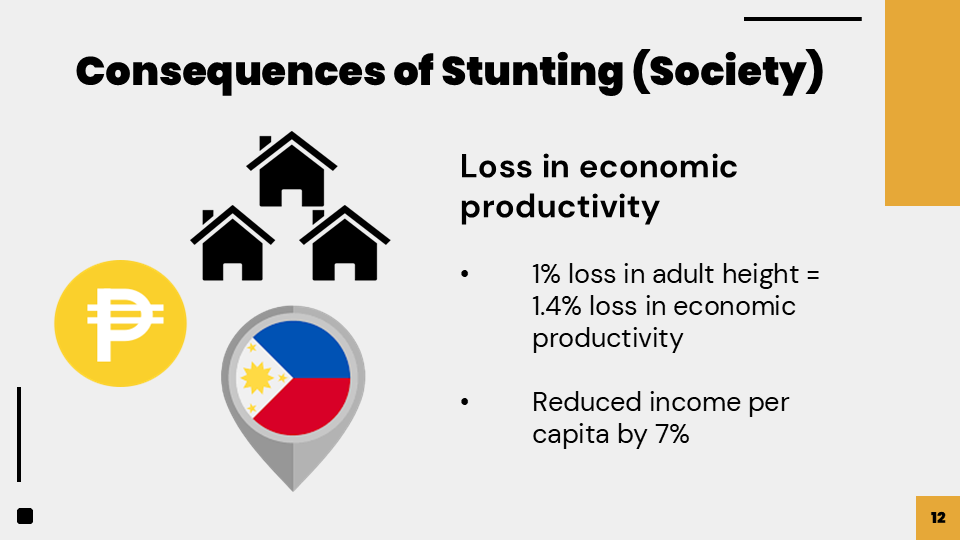 Consequences of Stunting (Society)

₱

Loss in economic productivity

• 1% loss in adult height = 1.4% loss in economic productivity

• Reduced income per capita by 7%

12